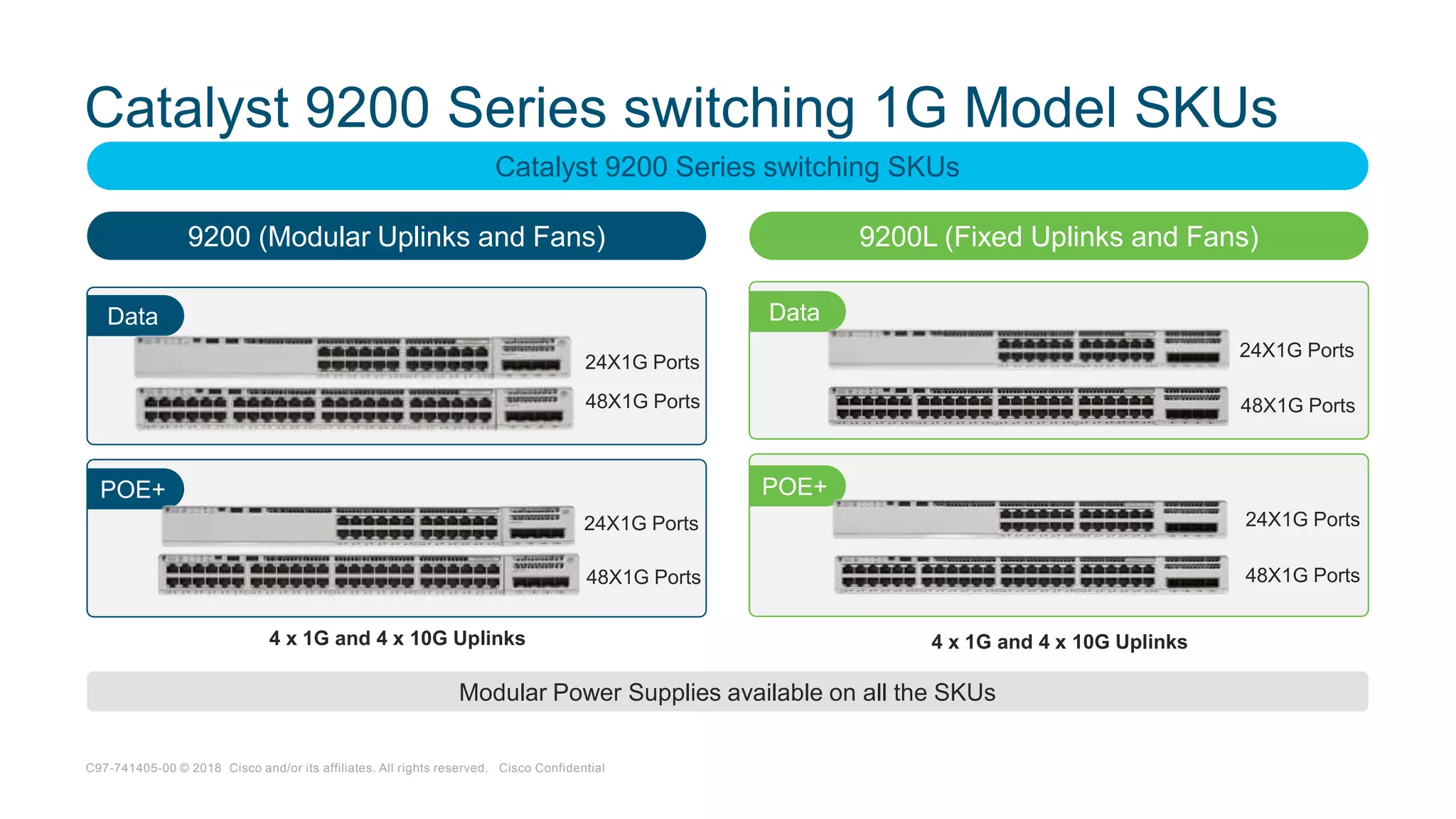 Catalyst 9200 Series switching 1G Model SKUs

Catalyst 9200 Series switching SKUs

9200 (Modular Uplinks and Fans)

Data

24X1G Ports

48X1G Ports

POE+

24X1G Ports

48X1G Ports

4 x 1G and 4 x 10G Uplinks

9200L (Fixed Uplinks and Fans)

Data

24X1G Ports

48X1G Ports

POE+

24X1G Ports

48X1G Ports

4 x 1G and 4 x 10G Uplinks

Modular Power Supplies available on all the SKUs

C97-741405-00 © 2018 Cisco and/or its affiliates. All rights reserved. Cisco Confidential